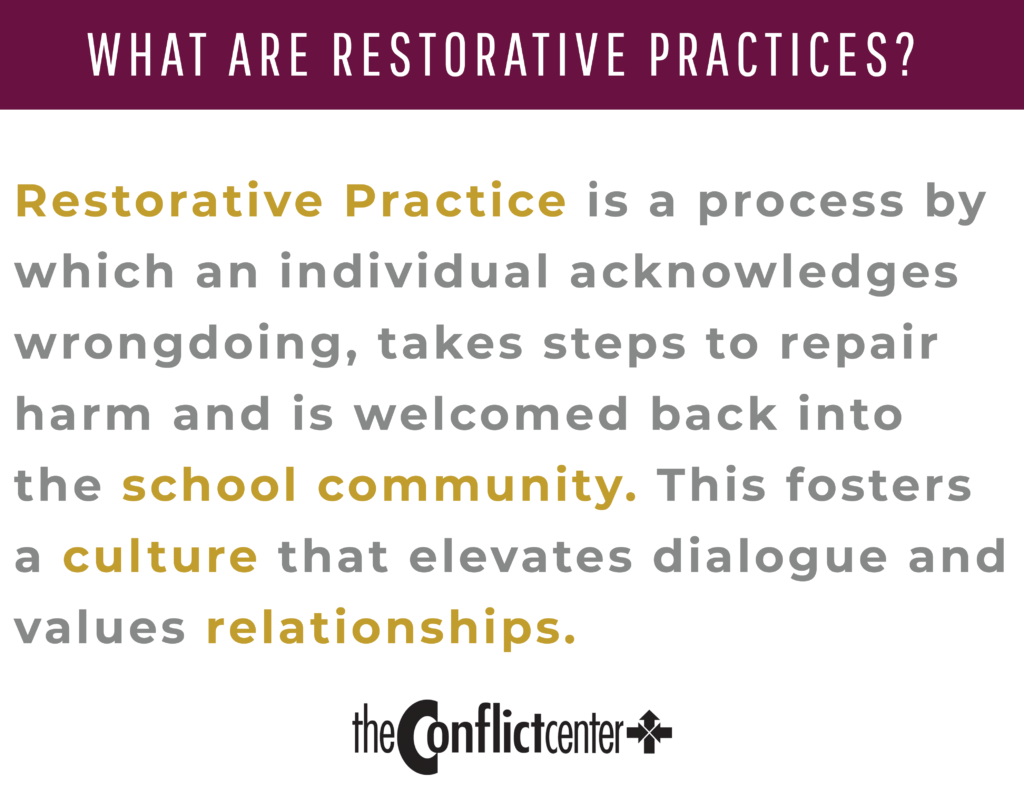 WHAT ARE RESTORATIVE PRACTICES?

Restorative Practice is a process by which an individual acknowledges wrongdoing, takes steps to repair harm and is welcomed back into the school community. This fosters a culture that elevates dialogue and values relationships.

theConflictcenter